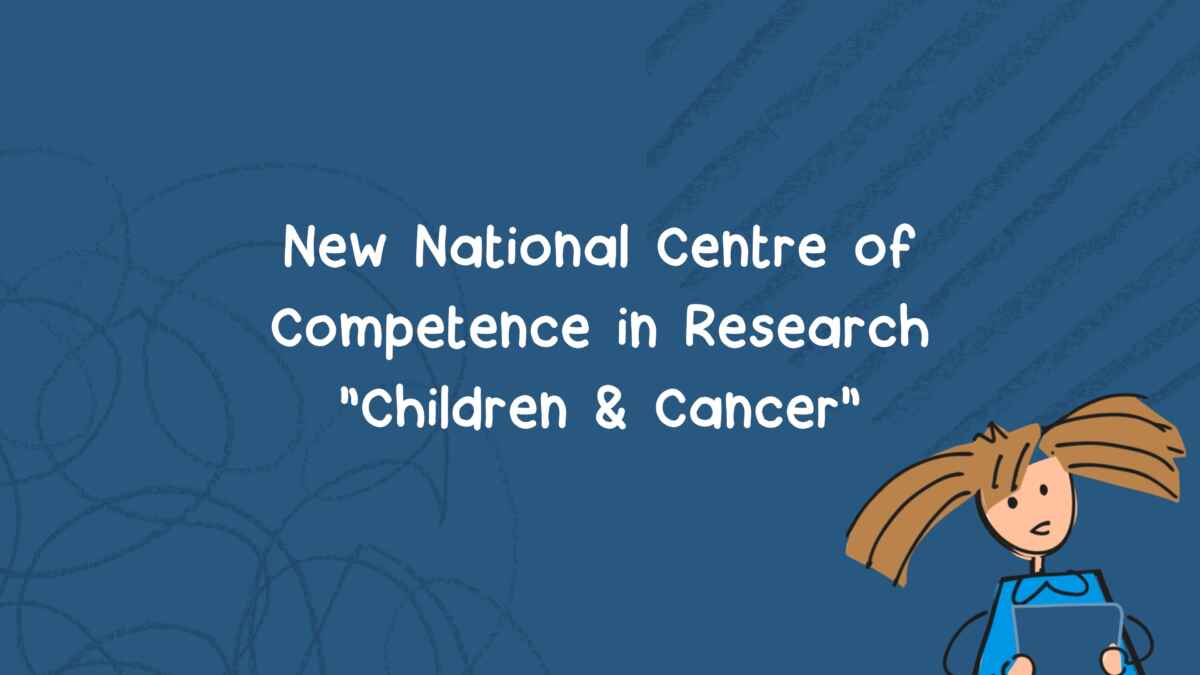 New National Centre of Competence in Research "Children & Cancer"